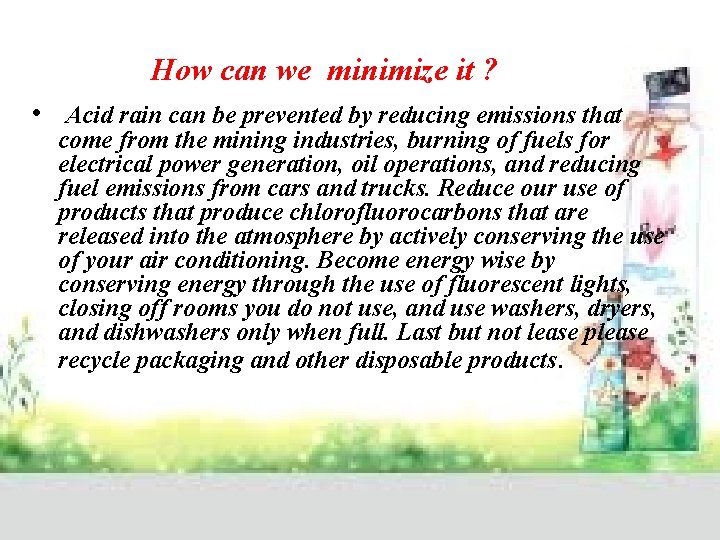 How can we minimize it ?

• Acid rain can be prevented by reducing emissions that come from the mining industries, burning of fuels for electrical power generation, oil operations, and reducing fuel emissions from cars and trucks. Reduce our use of products that produce chlorofluorocarbons that are released into the atmosphere by actively conserving the use of your air conditioning. Become energy wise by conserving energy through the use of fluorescent lights, closing off rooms you do not use, and use washers, dryers, and dishwashers only when full. Last but not lease please recycle packaging and other disposable products.